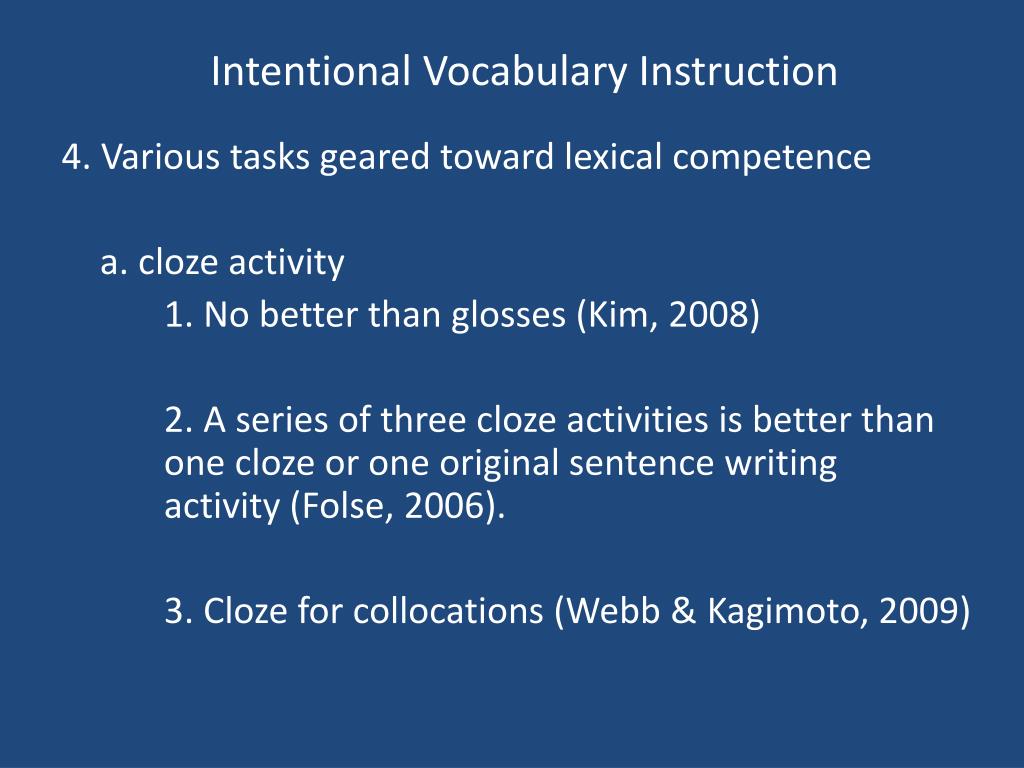 Intentional Vocabulary Instruction

4. Various tasks geared toward lexical competence

a. cloze activity

1. No better than glosses (Kim, 2008)

2. A series of three cloze activities is better than one cloze or one original sentence writing activity (Folse, 2006).

3. Cloze for collocations (Webb & Kagimoto, 2009)